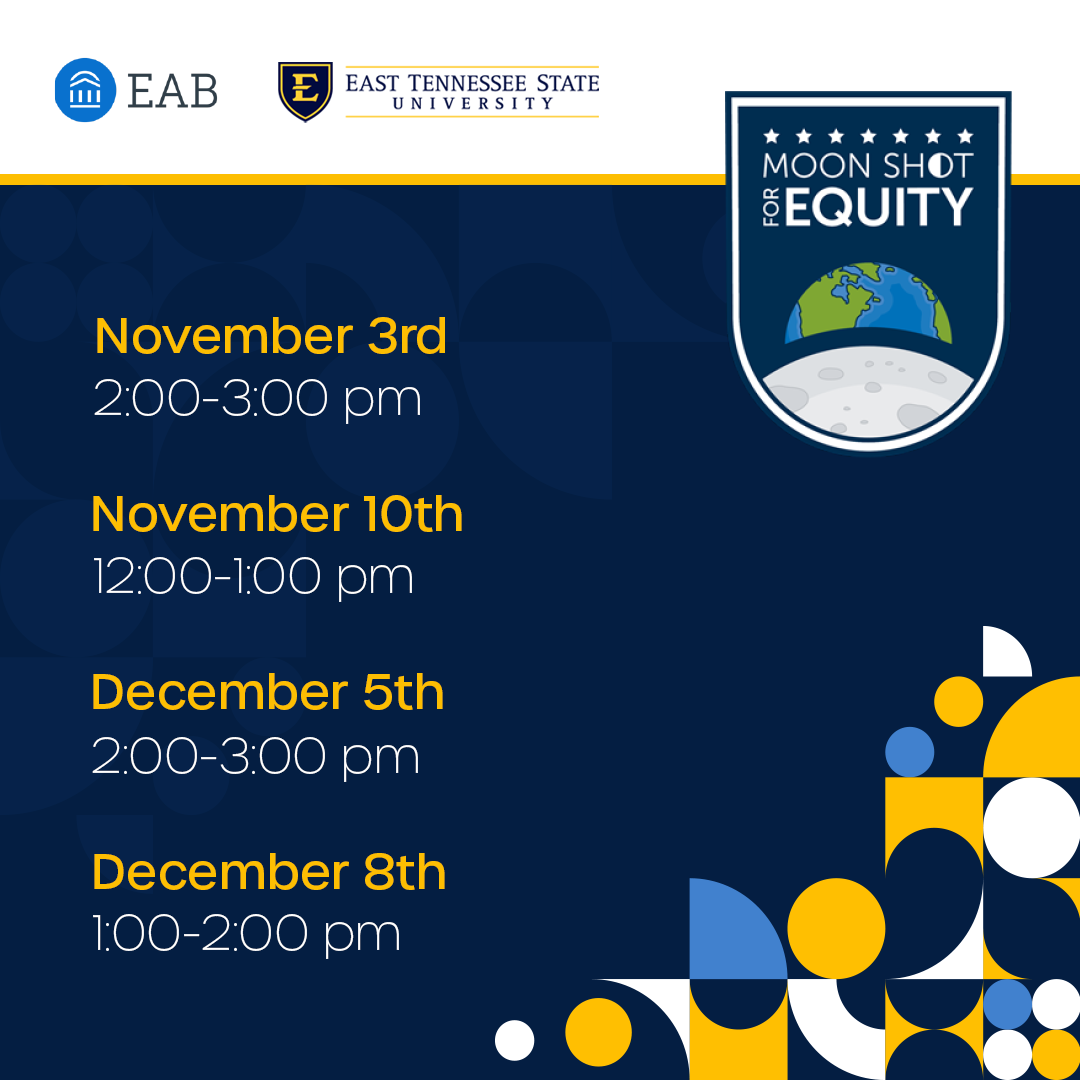 EAB

E EAST TENNESSEE STATE UNIVERSITY

MOON SHOT FOR EQUITY

November 3rd
2:00-3:00 pm

November 10th
12:00-1:00 pm

December 5th
2:00-3:00 pm

December 8th
1:00-2:00 pm